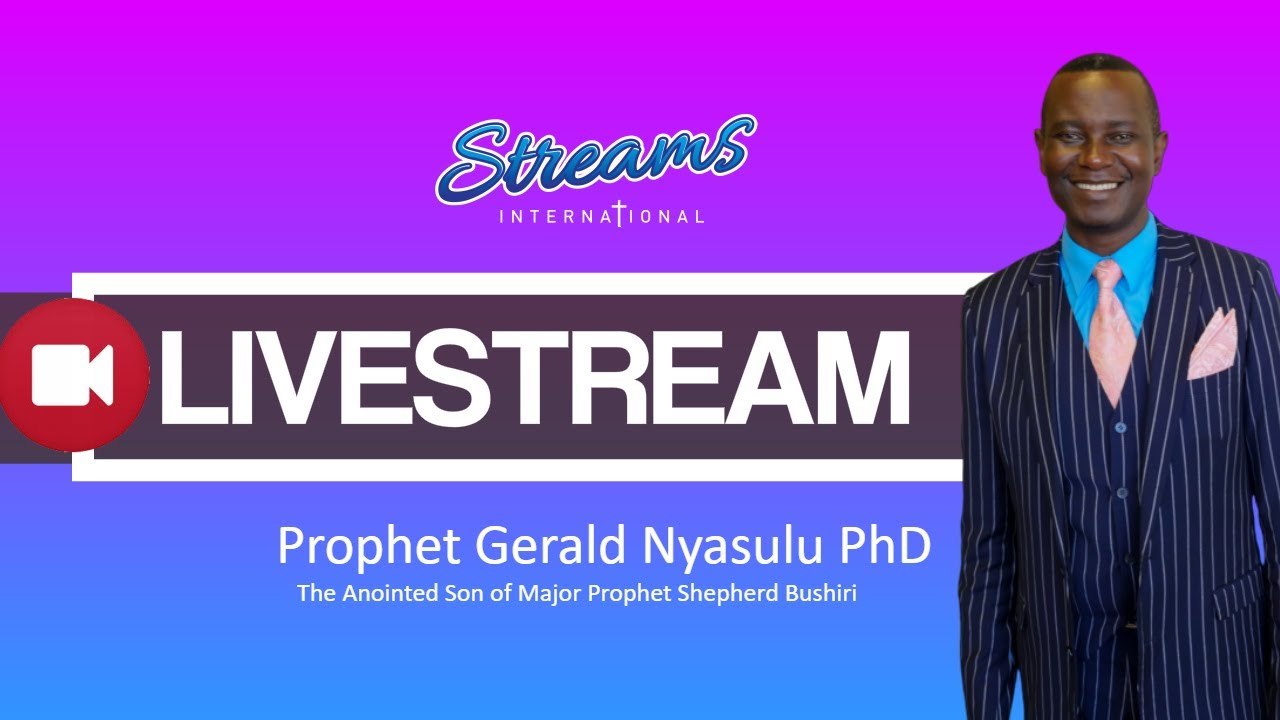 Streams
INTERNATIONAL

LIVESTREAM

Prophet Gerald Nyasulu PhD
The Anointed Son of Major Prophet Shepherd Bushiri